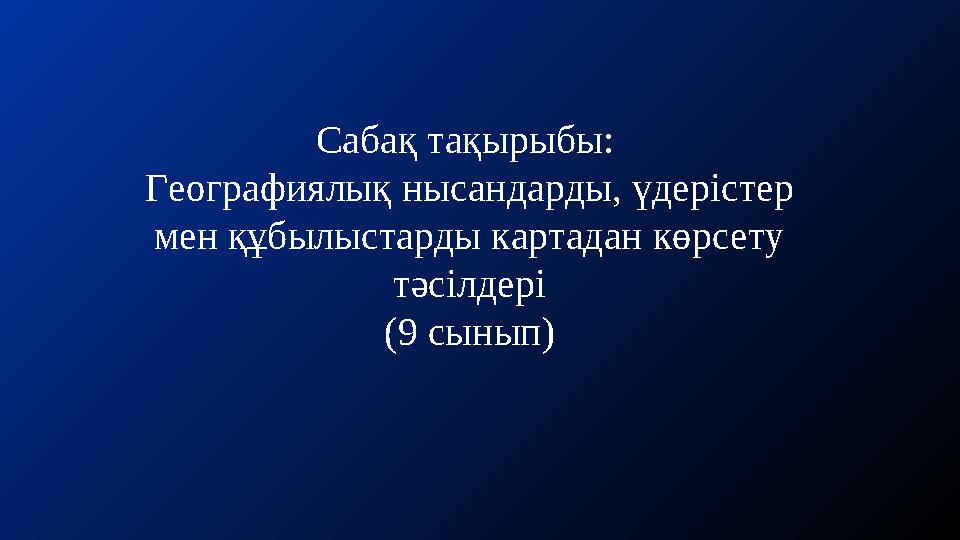 Сабақ тақырыбы:
Географиялық нысандарды, үдерістер мен құбылыстарды картадан көрсету тәсілдері
(9 сынып)